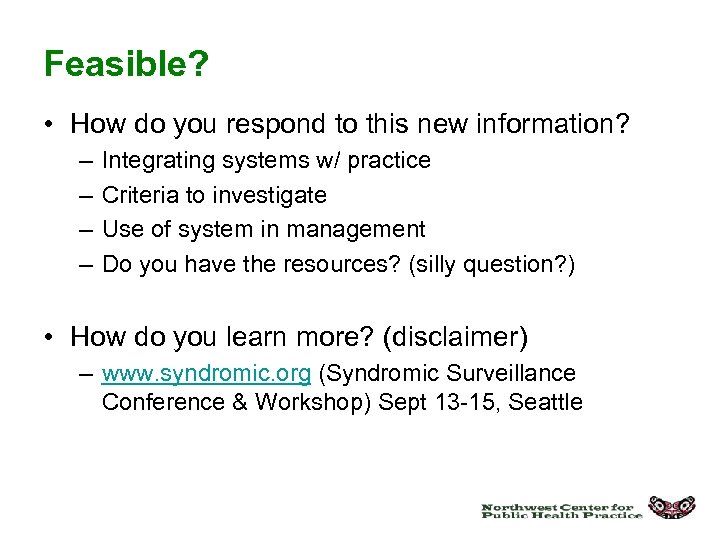 Feasible?

• How do you respond to this new information?
– Integrating systems w/ practice
– Criteria to investigate
– Use of system in management
– Do you have the resources? (silly question?)

• How do you learn more? (disclaimer)
– www.syndromic.org (Syndromic Surveillance Conference & Workshop) Sept 13-15, Seattle

Northwest Center for Public Health Practice